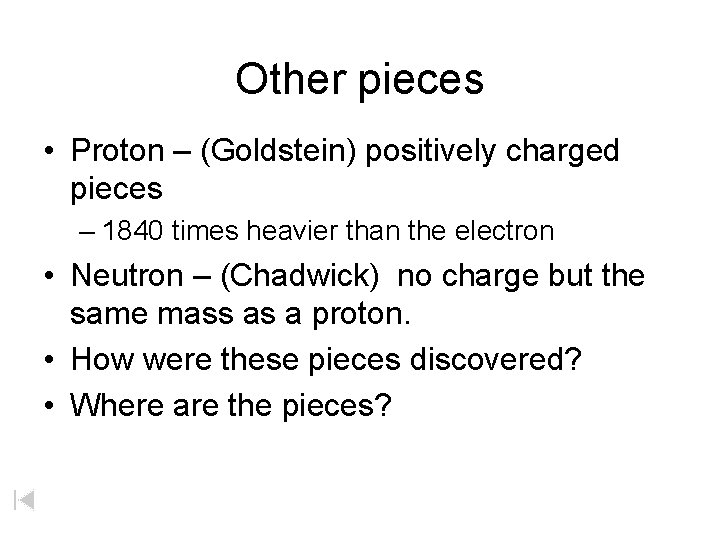 Other pieces

• Proton – (Goldstein) positively charged pieces
  – 1840 times heavier than the electron
• Neutron – (Chadwick) no charge but the same mass as a proton.
• How were these pieces discovered?
• Where are the pieces?